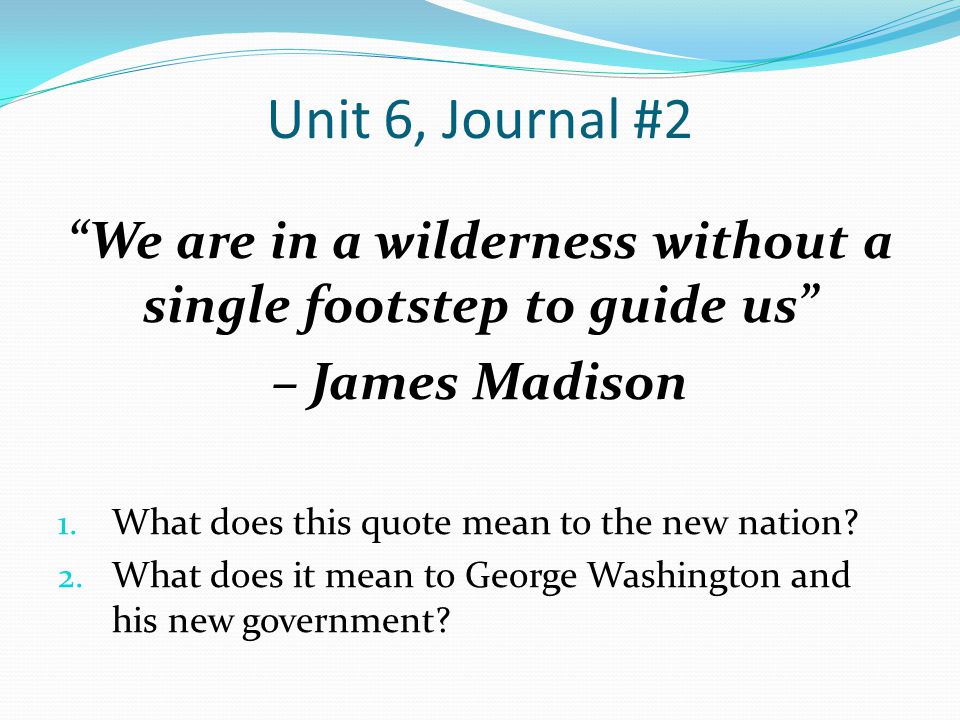 Unit 6, Journal #2

“We are in a wilderness without a single footstep to guide us”
– James Madison

1. What does this quote mean to the new nation?
2. What does it mean to George Washington and his new government?